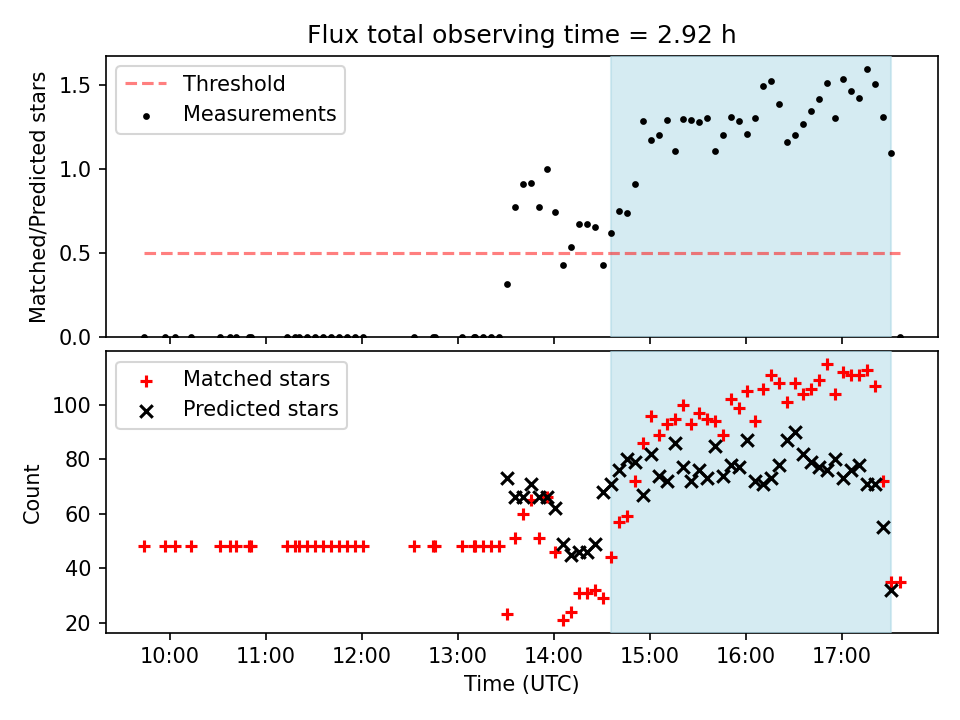 Flux total observing time = 2.92 h

Threshold
Measurements

Matched/Predicted stars

1.5
1.0
0.5
0.0

Matched stars
Predicted stars

Count

100
80
60
40
20

10:00
11:00
12:00
13:00
14:00
15:00
16:00
17:00

Time (UTC)